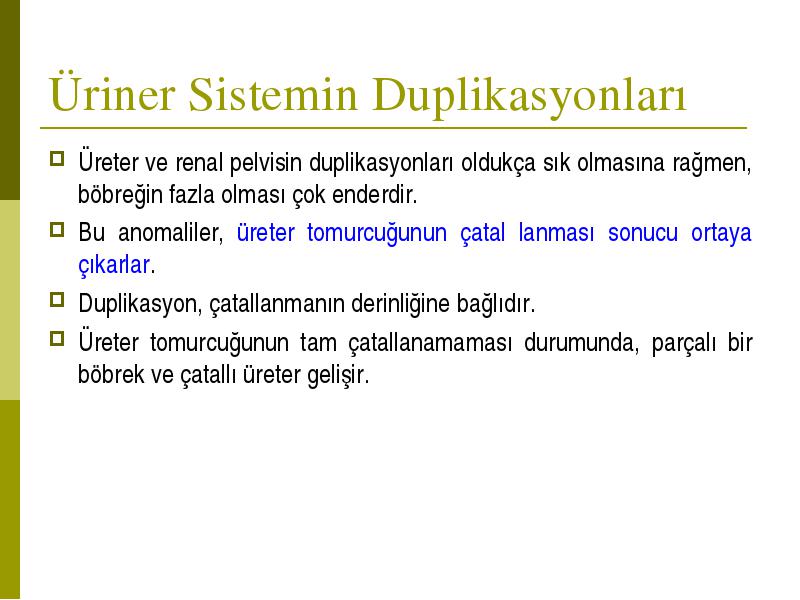 Üriner Sistemin Duplikasyonları

Üreter ve renal pelvisin duplikasyonları oldukça sık olmasına rağmen, böbreğin fazla olması çok enderdir.

Bu anomaliler, üreter tomurcuğunun çatal lanması sonucu ortaya çıkarlar.

Duplikasyon, çatallanmanın derinliğine bağlıdır.

Üreter tomurcuğunun tam çatallanamaması durumunda, parçalı bir böbrek ve çatallı üreter gelişir.